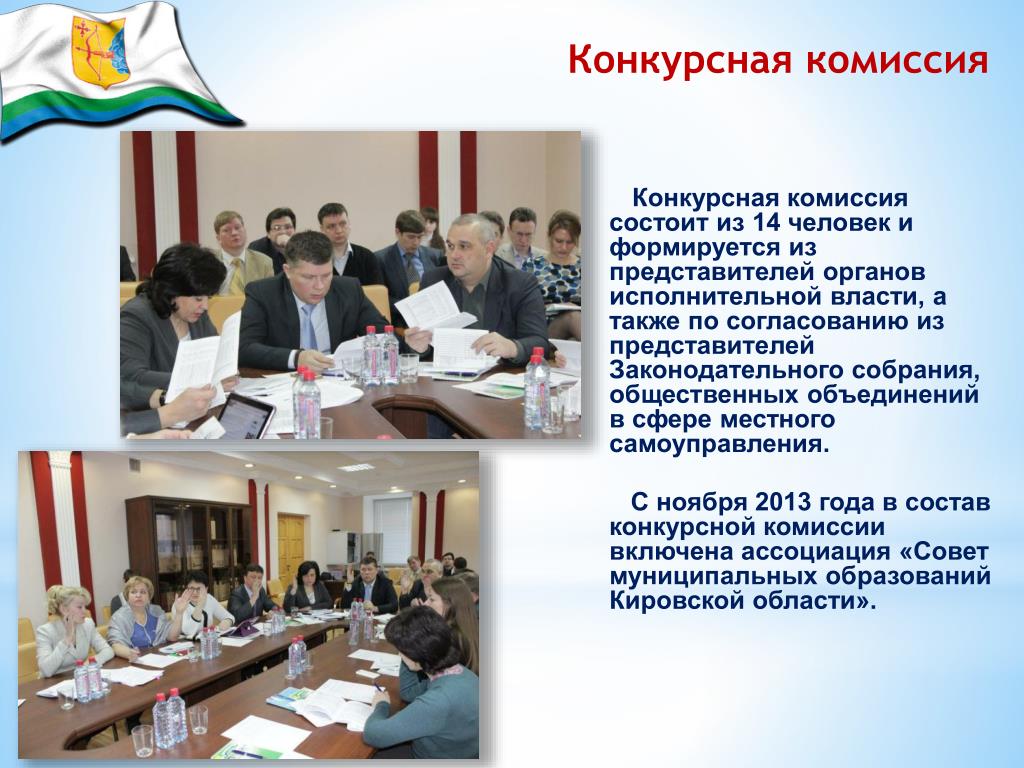 Конкурсная комиссия

Конкурсная комиссия состоит из 14 человек и формируется из представителей органов исполнительной власти, а также по согласованию из представителей Законодательного собрания, общественных объединений в сфере местного самоуправления.

С ноября 2013 года в состав конкурсной комиссии включена ассоциация «Совет муниципальных образований Кировской области».